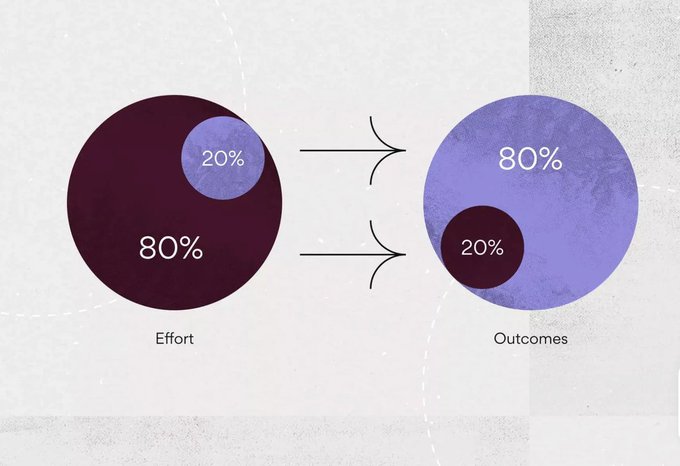 20%

80%

Effort

80%

20%

Outcomes